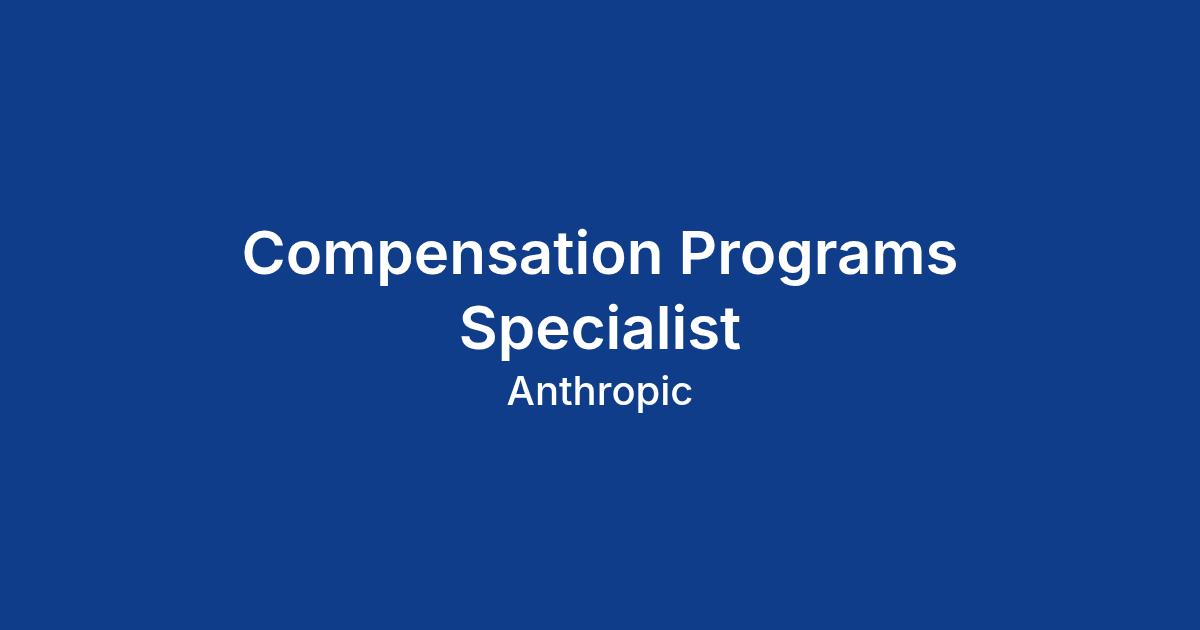 Compensation Programs Specialist

Anthropic